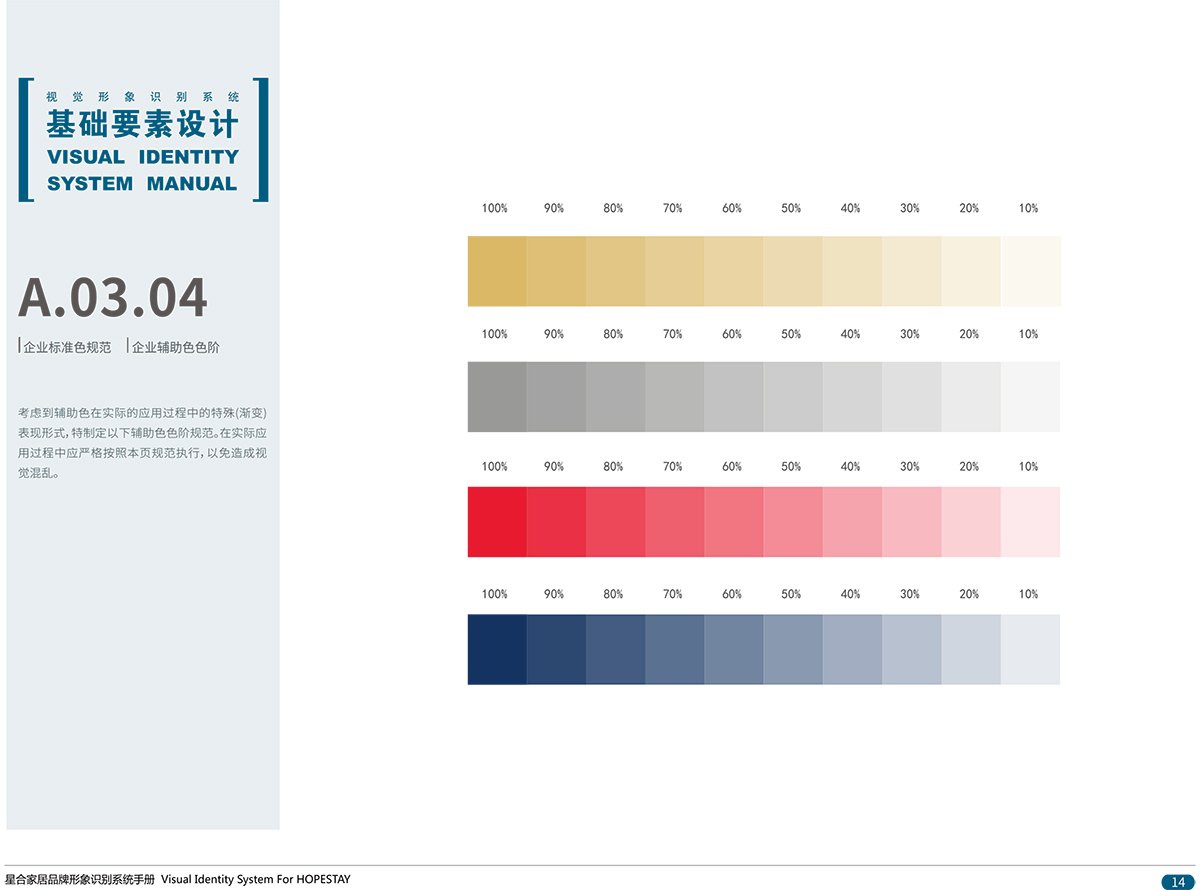 视觉形象识别系统
基础要素设计
VISUAL IDENTITY
SYSTEM MANUAL

A.03.04

企业标准色规范 企业辅助色色阶

考虑到辅助色在实际的应用过程中的特殊(渐变)表现形式，特制定以下辅助色色阶规范。在实际应用过程中应严格按照本页规范执行，以免造成视觉混乱。

100% 90% 80% 70% 60% 50% 40% 30% 20% 10%

100% 90% 80% 70% 60% 50% 40% 30% 20% 10%

100% 90% 80% 70% 60% 50% 40% 30% 20% 10%

100% 90% 80% 70% 60% 50% 40% 30% 20% 10%

星合家居品牌形象识别系统手册 Visual Identity System For HOPESTAY

14